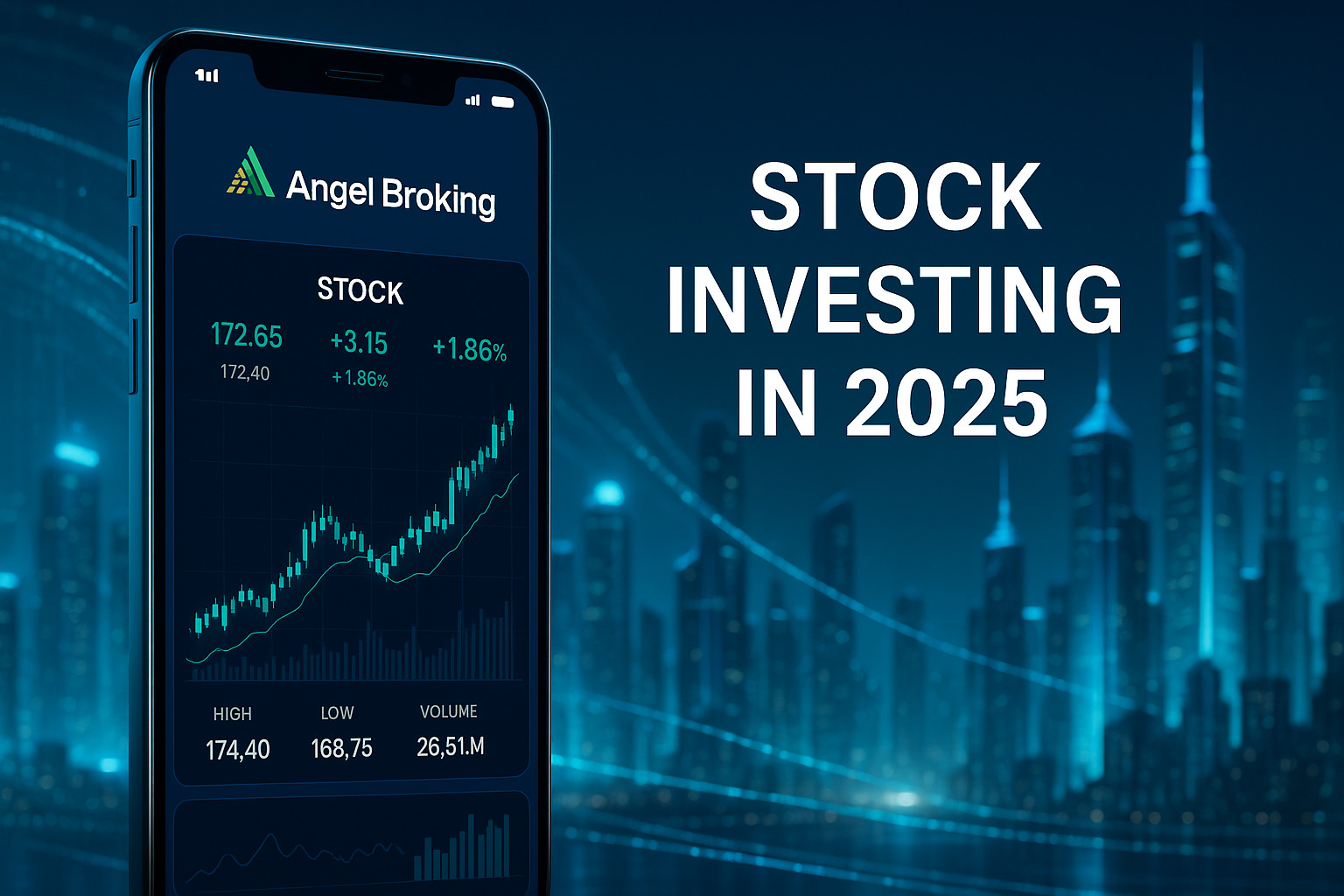 Angel Broking

STOCK

172.65
172,40

+3.15
+1.86%

+1.86%

HIGH
174,40

LOW
168,75

VOLUME
26,51.M

STOCK INVESTING IN 2025